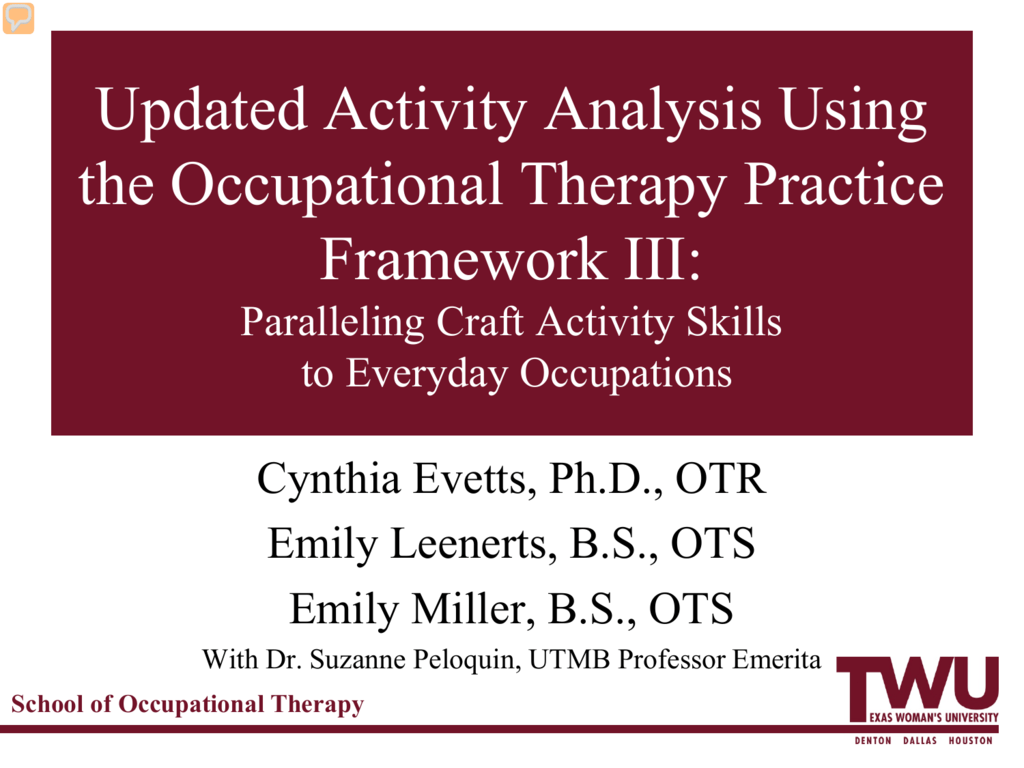 Updated Activity Analysis Using the Occupational Therapy Practice Framework III:
Paralleling Craft Activity Skills to Everyday Occupations

Cynthia Evetts, Ph.D., OTR
Emily Leenerts, B.S., OTS
Emily Miller, B.S., OTS
With Dr. Suzanne Peloquin, UTMB Professor Emerita

School of Occupational Therapy

TWU
EXAS WOMAN'S UNIVERSITY
DENTON DALLAS HOUSTON